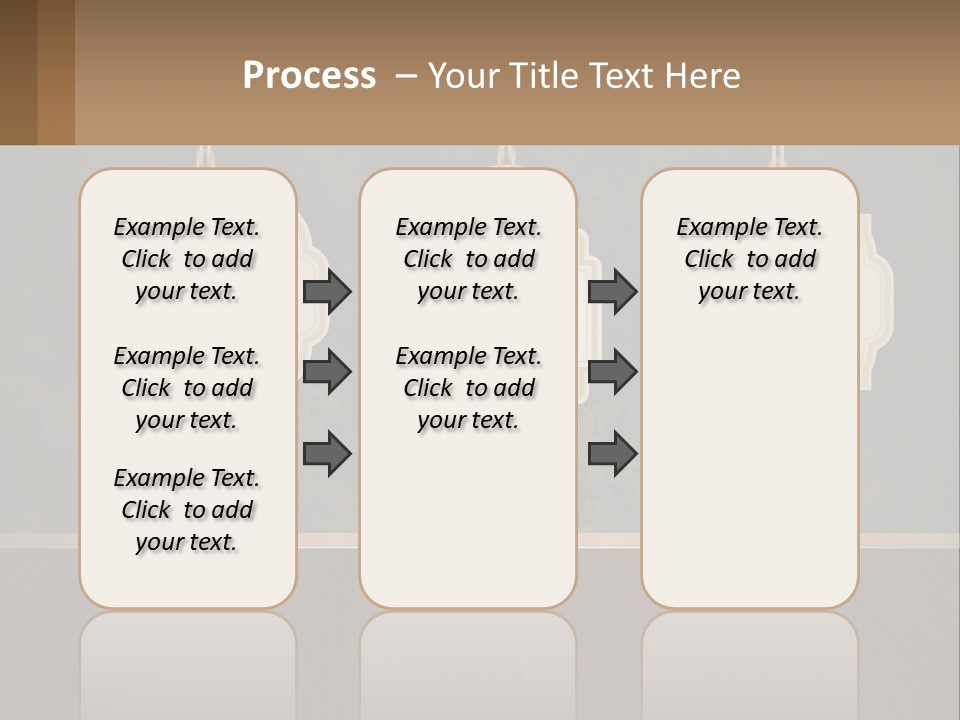 Process – Your Title Text Here

Example Text. Click to add your text.

Example Text. Click to add your text.

Example Text. Click to add your text.

Example Text. Click to add your text.

Example Text. Click to add your text.

Example Text. Click to add your text.